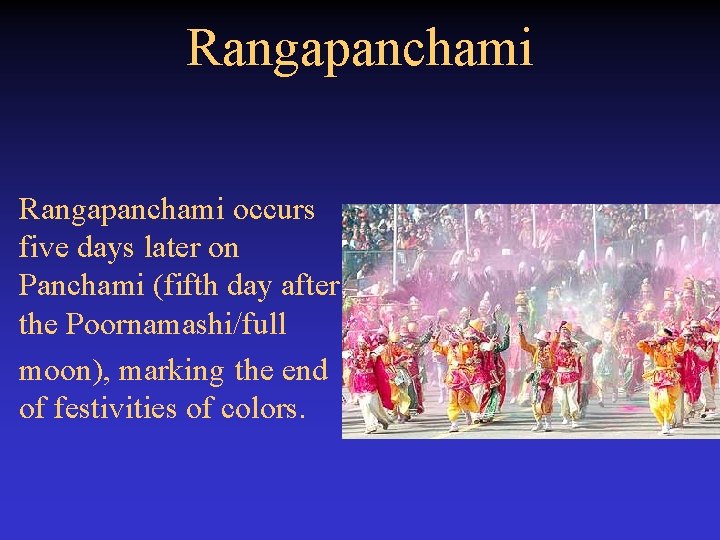 Rangapanchami

Rangapanchami occurs five days later on Panchami (fifth day after the Poornamashi/full moon), marking the end of festivities of colors.